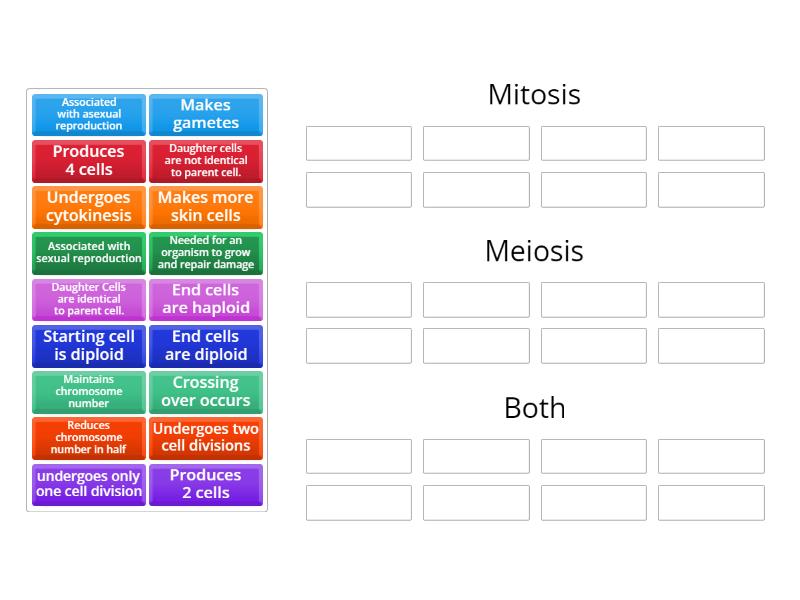 Associated with asexual reproduction

Makes gametes

Produces 4 cells

Daughter cells are not identical to parent cell.

Undergoes cytokinesis

Makes more skin cells

Associated with sexual reproduction

Needed for an organism to grow and repair damage

Daughter Cells are identical to parent cell.

End cells are haploid

Starting cell is diploid

End cells are diploid

Maintains chromosome number

Crossing over occurs

Reduces chromosome number in half

Undergoes two cell divisions

undergoes only one cell division

Produces 2 cells

Mitosis

Meiosis

Both